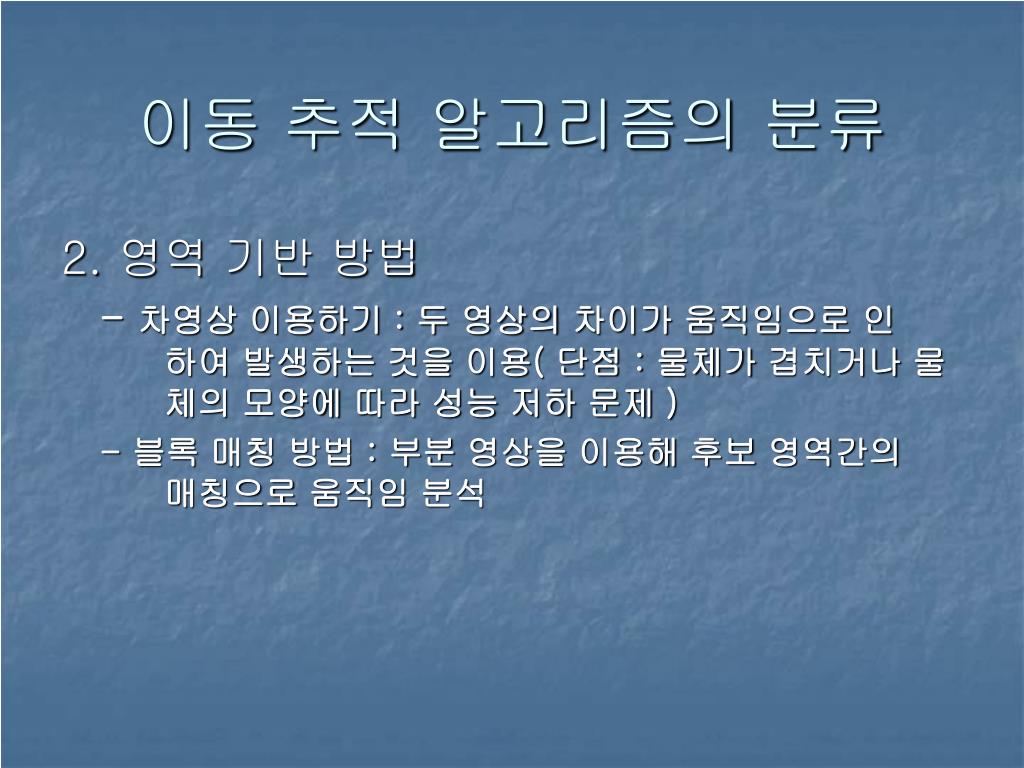 이동 추적 알고리즘의 분류

2. 영역 기반 방법

– 차영상 이용하기 : 두 영상의 차이가 움직임으로 인하여 발생하는 것을 이용( 단점 : 물체가 겹치거나 물체의 모양에 따라 성능 저하 문제 )

– 블록 매칭 방법 : 부분 영상을 이용해 후보 영역간의 매칭으로 움직임 분석